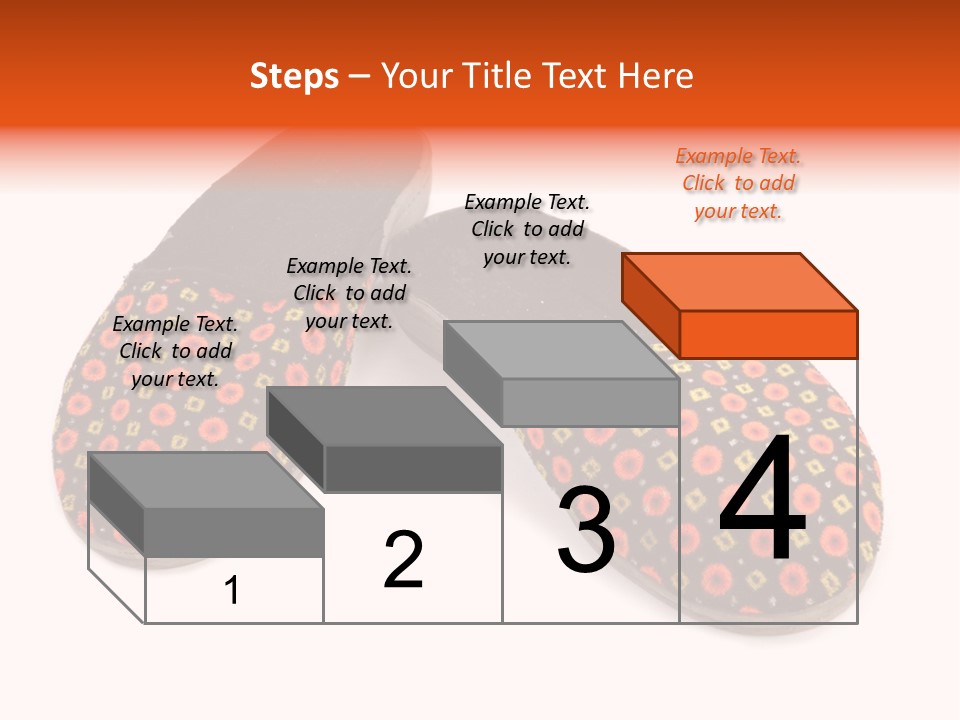 Steps – Your Title Text Here

Example Text. Click to add your text.

Example Text. Click to add your text.

Example Text. Click to add your text.

Example Text. Click to add your text.

1

2

3

4